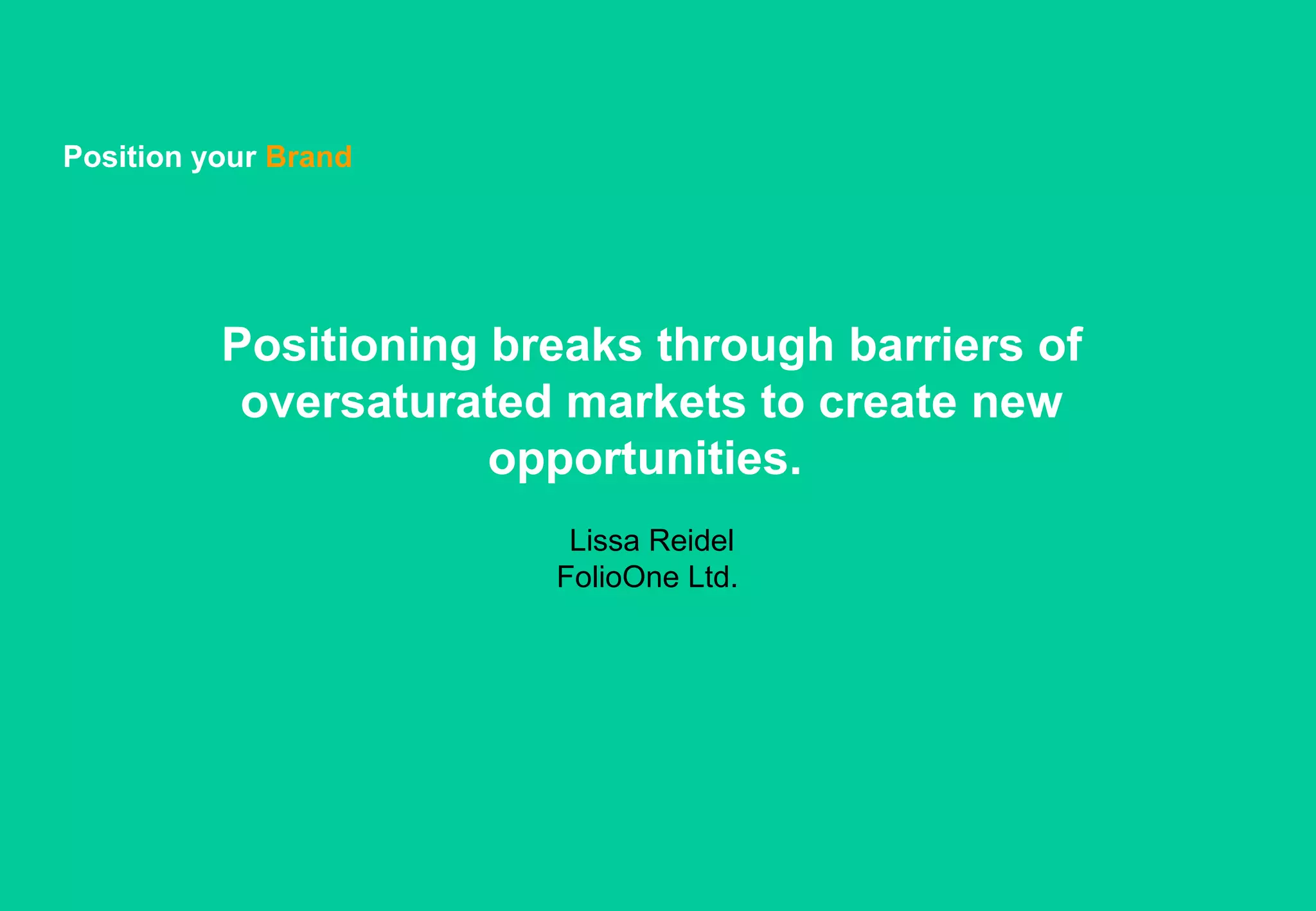 Position your Brand

Positioning breaks through barriers of oversaturated markets to create new opportunities.

Lissa Reidel
FolioOne Ltd.